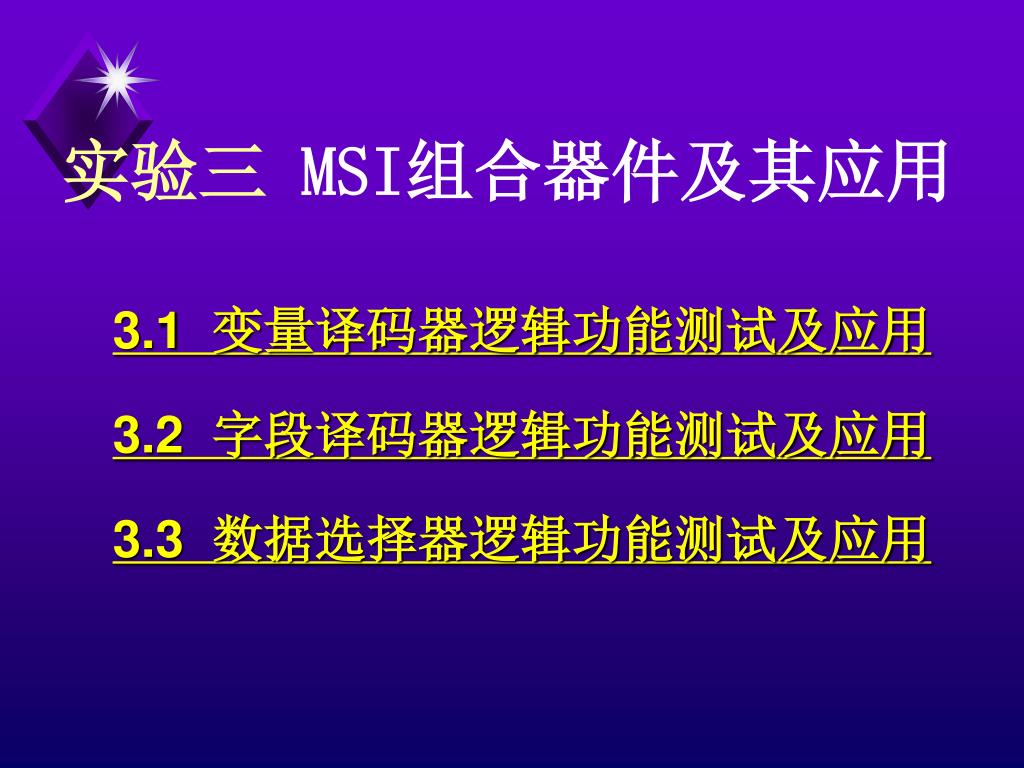 实验三 MSI组合器件及其应用

3.1 变量译码器逻辑功能测试及应用

3.2 字段译码器逻辑功能测试及应用

3.3 数据选择器逻辑功能测试及应用